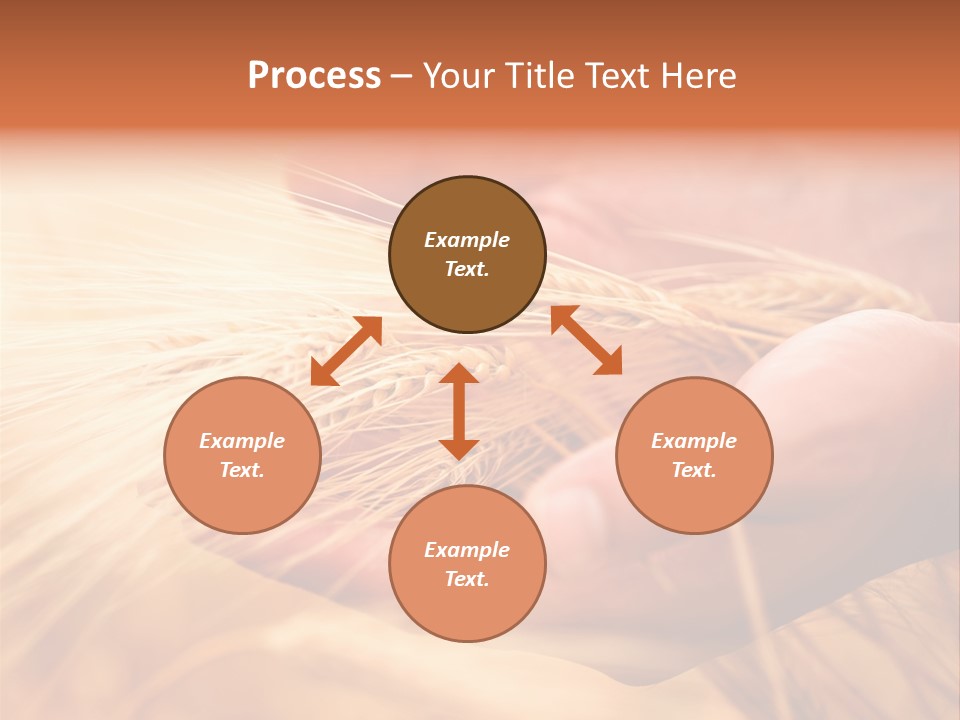 Process – Your Title Text Here

Example Text.

Example Text.

Example Text.

Example Text.